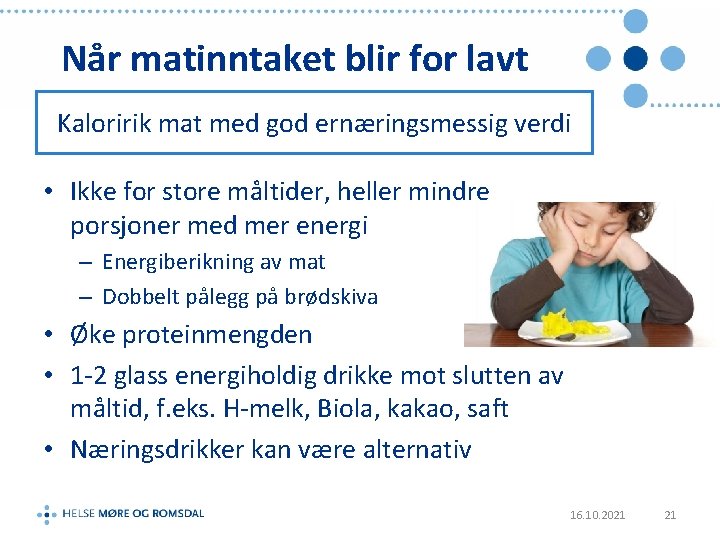 Når matinntaket blir for lavt

Kaloririk mat med god ernæringsmessig verdi

• Ikke for store måltider, heller mindre porsjoner med mer energi
– Energiberikning av mat
– Dobbelt pålegg på brødskiva
• Øke proteinmengden
• 1-2 glass energiholdig drikke mot slutten av måltid, f.eks. H-melk, Biola, kakao, saft
• Næringsdrikker kan være alternativ

HELSE MØRE OG ROMSDAL

16.10.2021

21